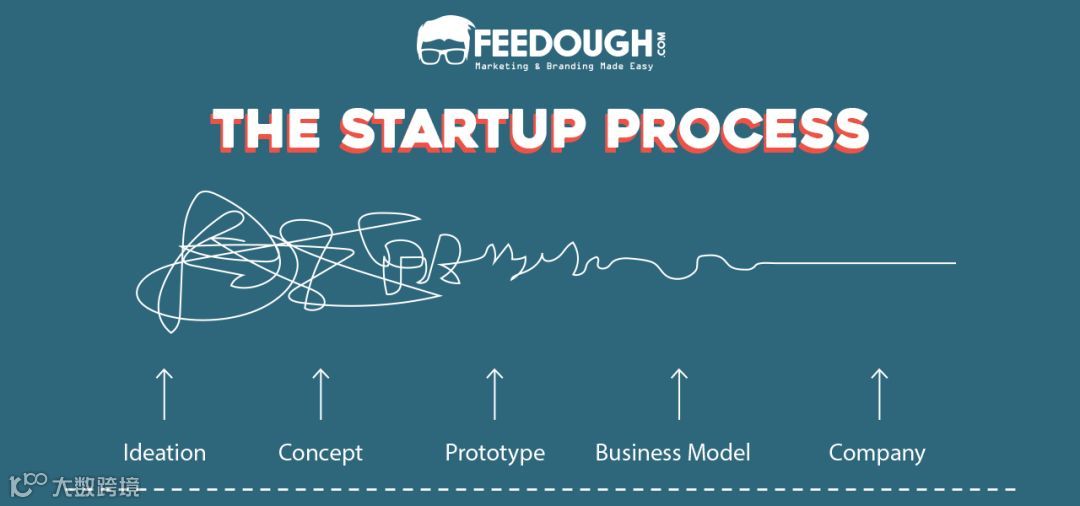 FEEDOUGH.COM
Marketing & Branding Made Easy

THE STARTUP PROCESS

Ideation
Concept
Prototype
Business Model
Company

大数跨境